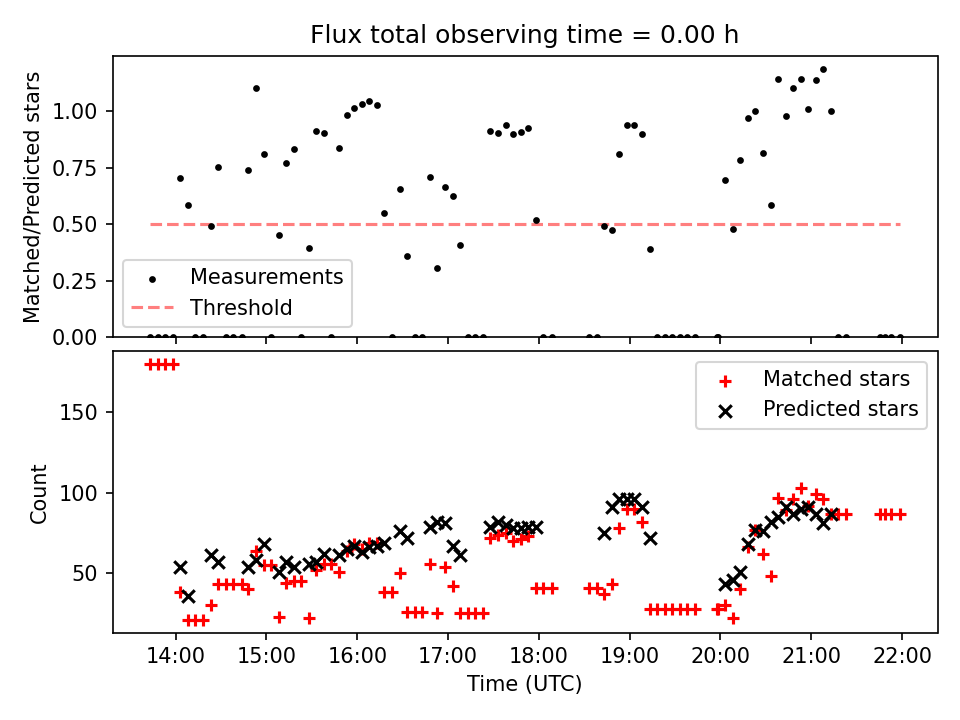 Flux total observing time = 0.00 h

Matched/Predicted stars

1.00
0.75
0.50
0.25
0.00

Measurements
Threshold

Matched stars
Predicted stars

Count

150
100
50

14:00
15:00
16:00
17:00
18:00
19:00
20:00
21:00
22:00

Time (UTC)